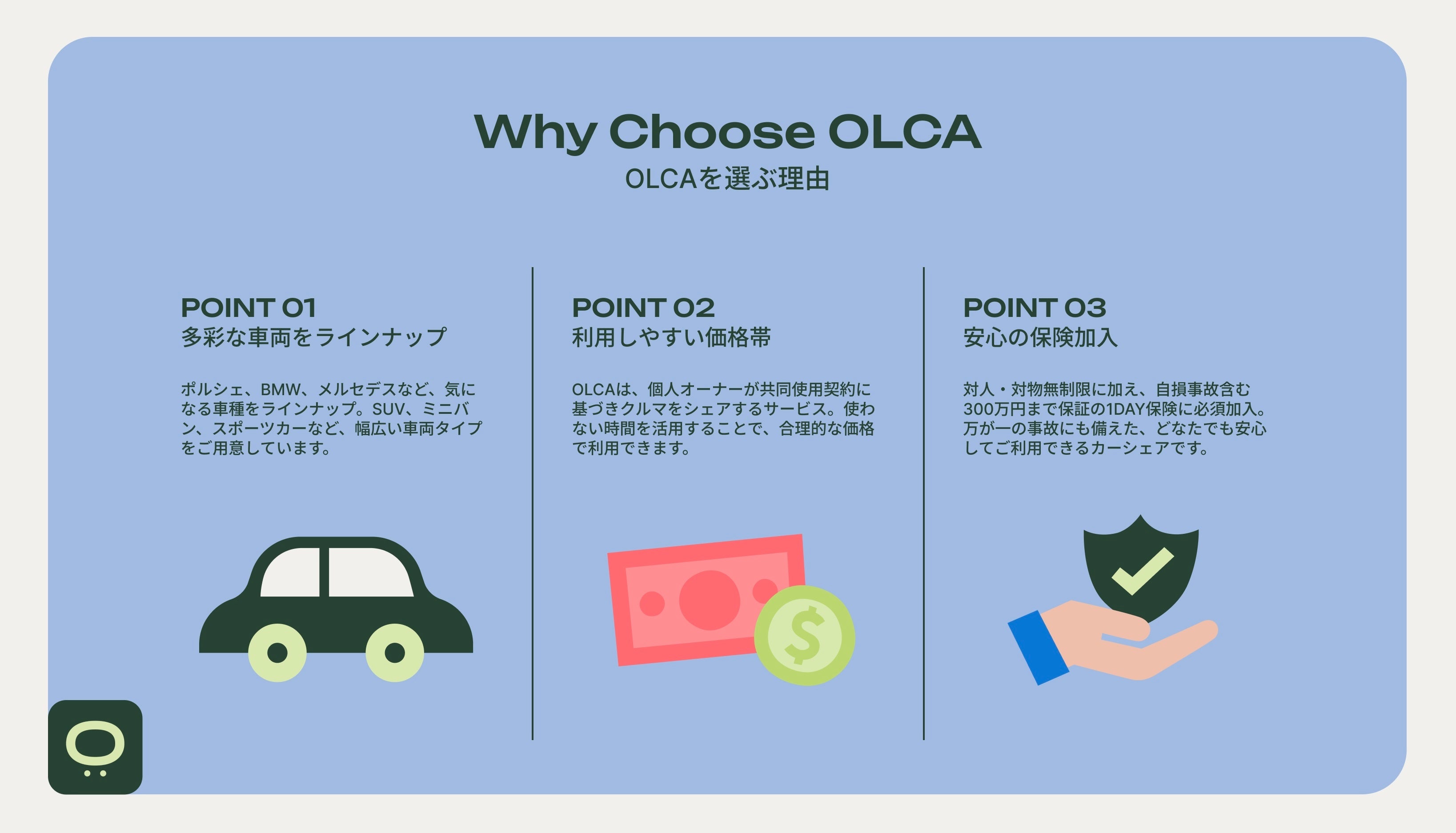 Why Choose OLCA

OLCAを選ぶ理由

POINT 01

多彩な車両をラインナップ

ポルシェ、BMW、メルセデスなど、気になる車種をラインナップ。SUV、ミニバン、スポーツカーなど、幅広い車両タイプをご用意しています。

POINT 02

利用しやすい価格帯

OLCAは、個人オーナーが共同使用契約に基づきクルマをシェアするサービス。使わない時間を活用することで、合理的な価格で利用できます。

POINT 03

安心の保険加入

対人・対物無制限に加え、自損事故含む300万円まで保証の1DAY保険に必須加入。万が一の事故にも備えた、どなたでも安心してご利用できるカーシェアです。

$